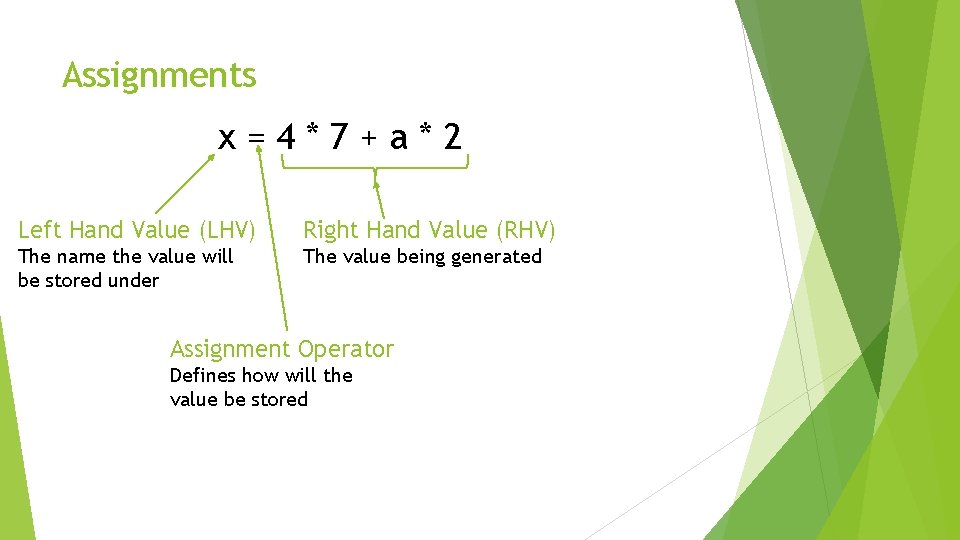 Assignments

x = 4 * 7 + a * 2

Left Hand Value (LHV)
The name the value will be stored under

Right Hand Value (RHV)
The value being generated

Assignment Operator
Defines how will the value be stored